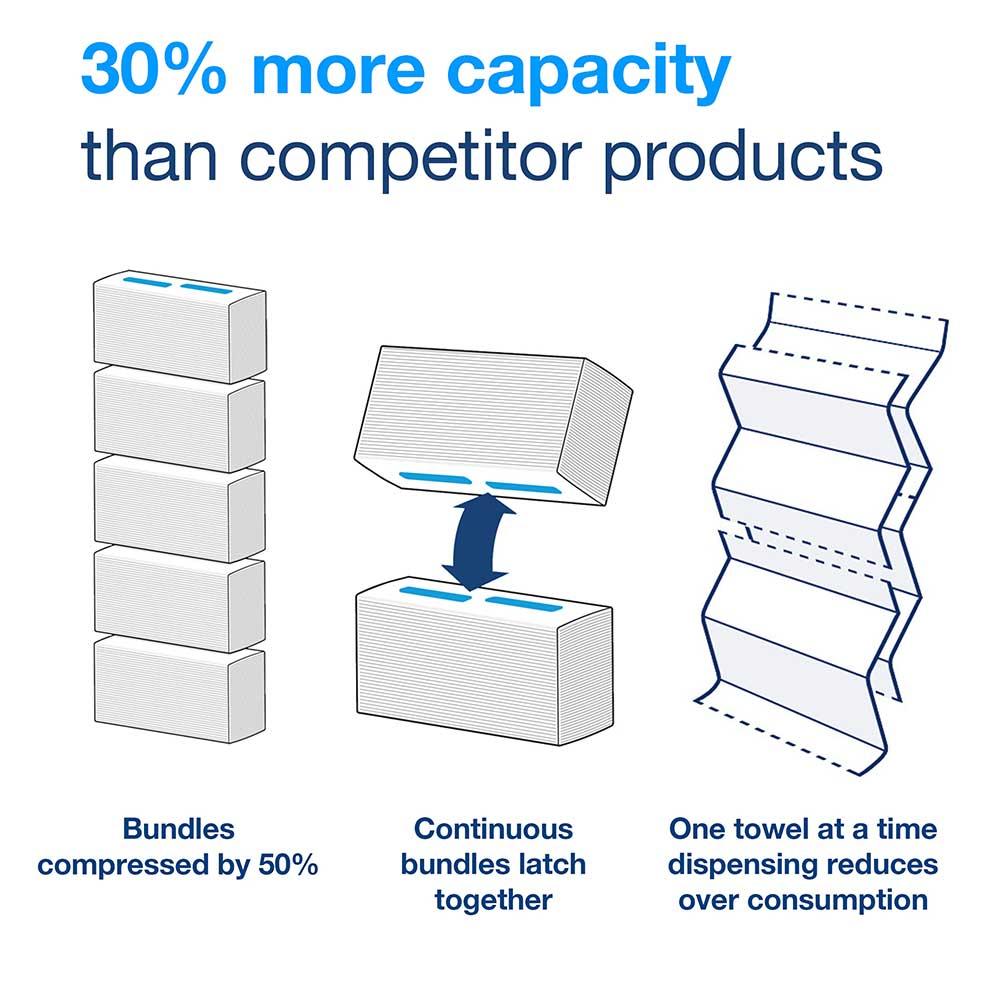 30% more capacity
than competitor products

Bundles compressed by 50%

Continuous bundles latch together

One towel at a time dispensing reduces over consumption